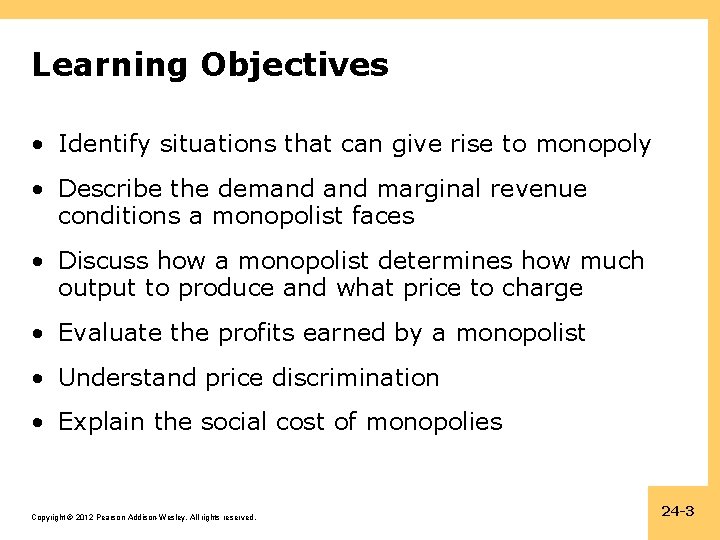 Learning Objectives

• Identify situations that can give rise to monopoly

• Describe the demand and marginal revenue conditions a monopolist faces

• Discuss how a monopolist determines how much output to produce and what price to charge

• Evaluate the profits earned by a monopolist

• Understand price discrimination

• Explain the social cost of monopolies

Copyright © 2012 Pearson Addison-Wesley. All rights reserved.

24-3